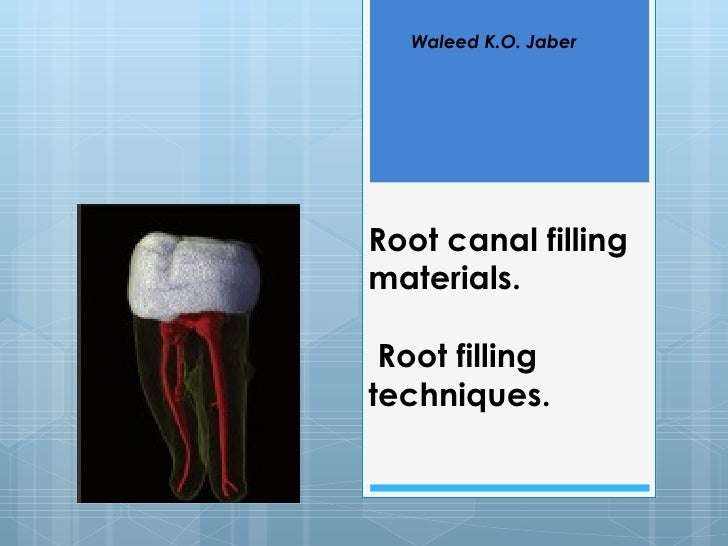 Waleed K.O. Jaber

Root canal filling materials.

Root filling techniques.